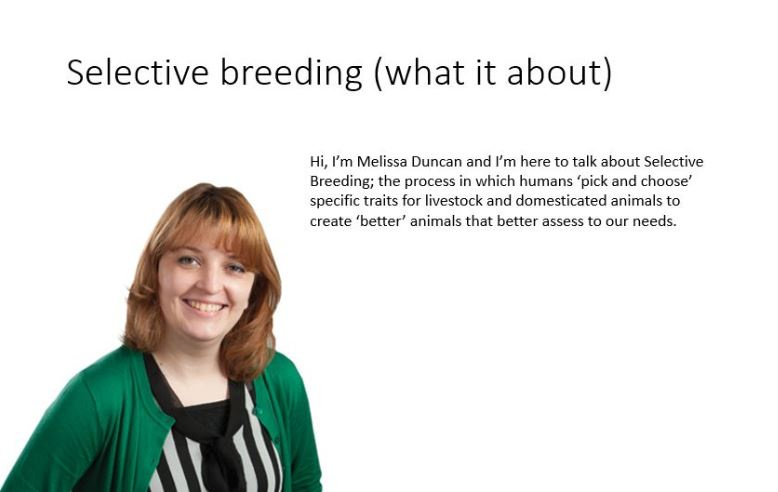 Selective breeding (what it about)

Hi, I'm Melissa Duncan and I'm here to talk about Selective Breeding; the process in which humans 'pick and choose' specific traits for livestock and domesticated animals to create 'better' animals that better assess to our needs.